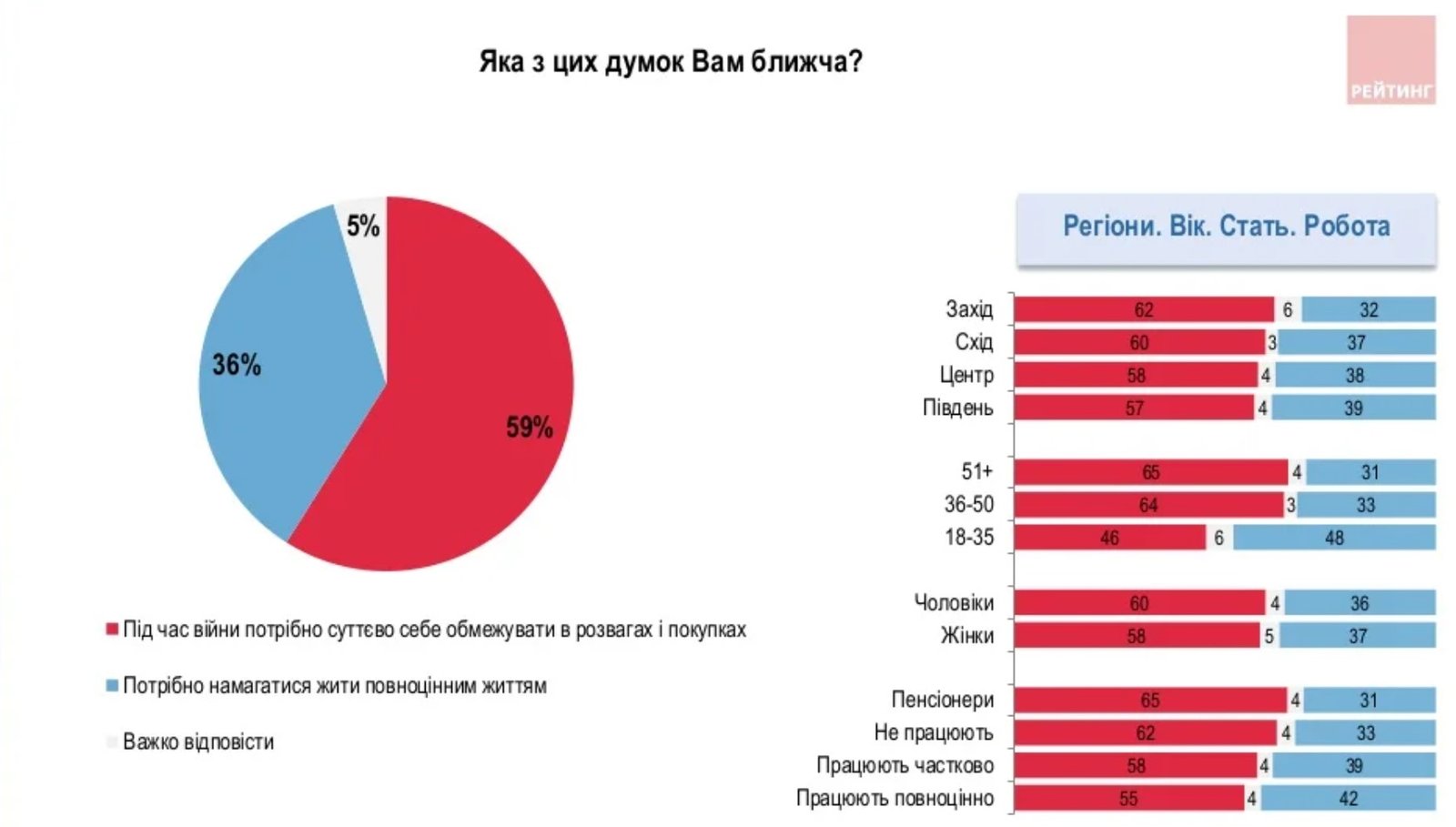 Яка з цих думок Вам ближча?

РЕЙТИНГ

5%

36%

59%

Під час війни потрібно суттєво себе обмежувати в розвагах і покупках

Потрібно намагатися жити повноцінним життям

Важко відповісти

Регіони. Вік. Стать. Робота

| | | | |
|---|---|---|---|
| Захід | 62 | 6 | 32 |
| Схід | 60 | 3 | 37 |
| Центр | 58 | 4 | 38 |
| Південь | 57 | 4 | 39 |
| 51+ | 65 | 4 | 31 |
| 36-50 | 64 | 3 | 33 |
| 18-35 | 46 | 6 | 48 |
| Чоловіки | 60 | 4 | 36 |
| Жінки | 58 | 5 | 37 |
| Пенсіонери | 65 | 4 | 31 |
| Не працюють | 62 | 4 | 33 |
| Працюють частково | 58 | 4 | 39 |
| Працюють повноцінно | 55 | 4 | 42 |